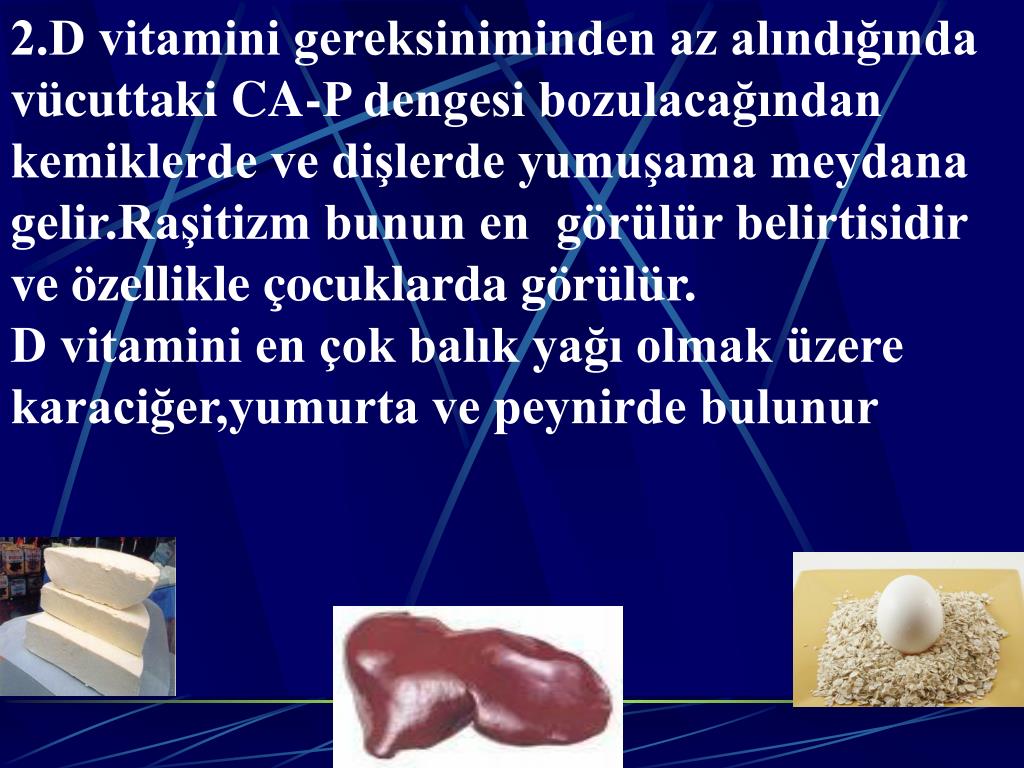 2.D vitamini gereksiniminden az alındığında vücuttaki CA-P dengesi bozulacağından kemiklerde ve dişlerde yumuşama meydana gelir.Raşitizm bunun en  görülür belirtisidir ve özellikle çocuklarda görülür.
D vitamini en çok balık yağı olmak üzere karaciğer,yumurta ve peynirde bulunur